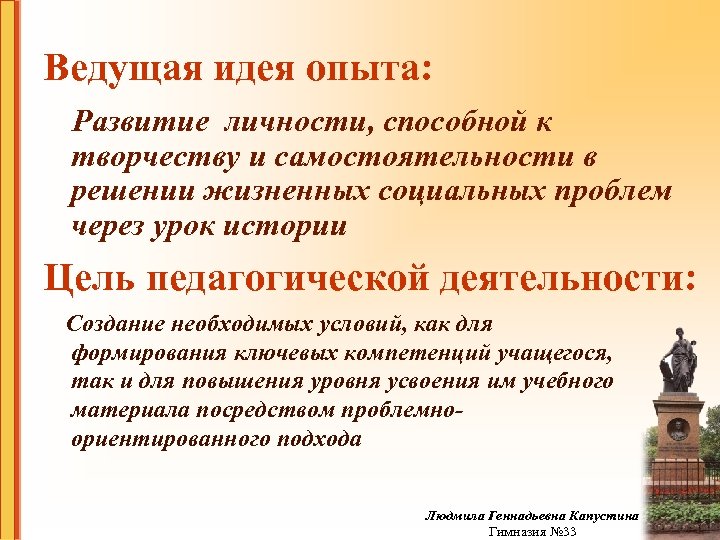 Ведущая идея опыта:

Развитие личности, способной к творчеству и самостоятельности в решении жизненных социальных проблем через урок истории

Цель педагогической деятельности:

Создание необходимых условий, как для формирования ключевых компетенций учащегося, так и для повышения уровня усвоения им учебного материала посредством проблемно-ориентированного подхода

Людмила Геннадьевна Капустина
Гимназия №33